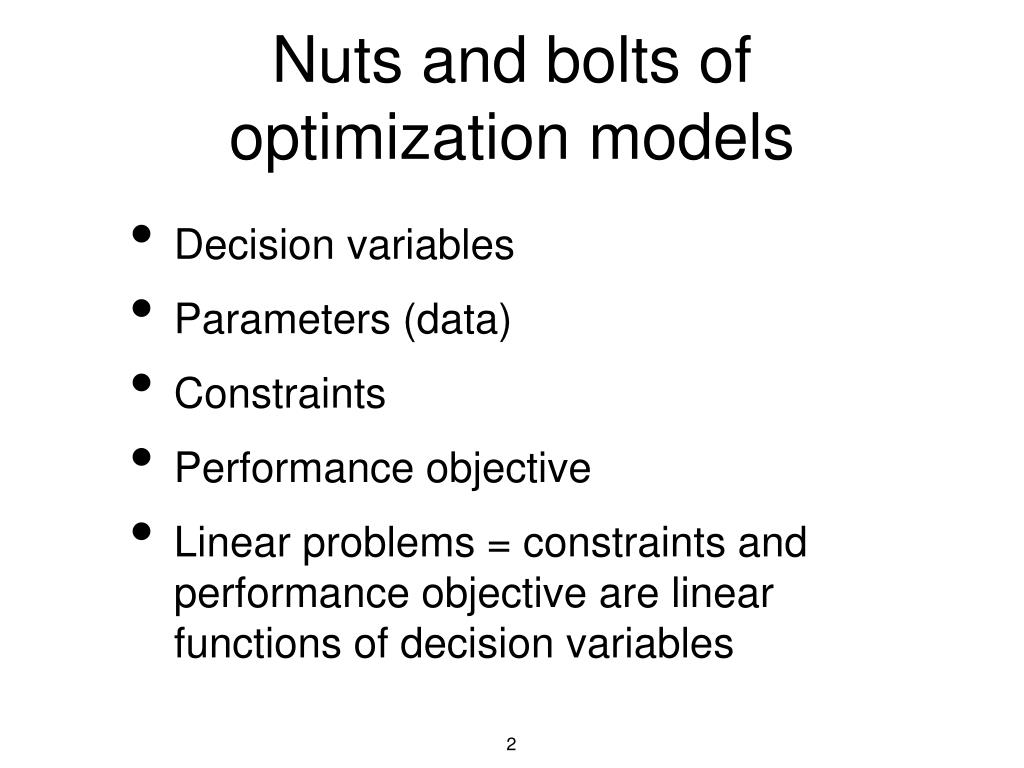 Nuts and bolts of optimization models

• Decision variables
• Parameters (data)
• Constraints
• Performance objective
• Linear problems = constraints and performance objective are linear functions of decision variables

2